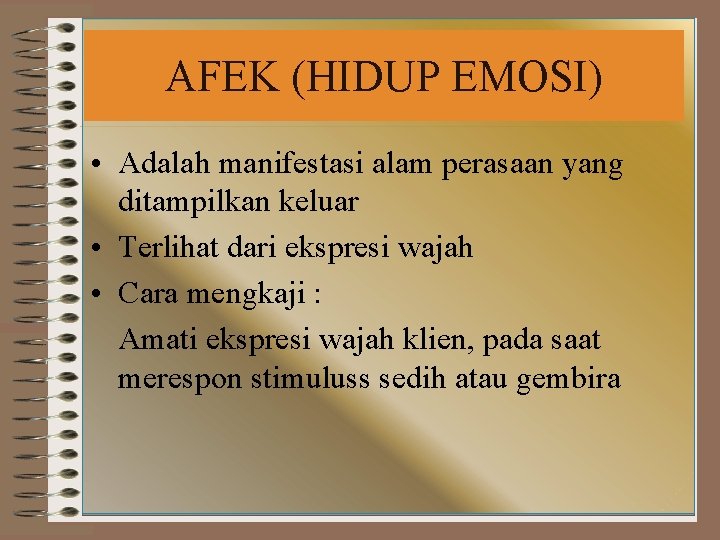 AFEK (HIDUP EMOSI)

• Adalah manifestasi alam perasaan yang ditampilkan keluar
• Terlihat dari ekspresi wajah
• Cara mengkaji :
Amati ekspresi wajah klien, pada saat merespon stimuluss sedih atau gembira